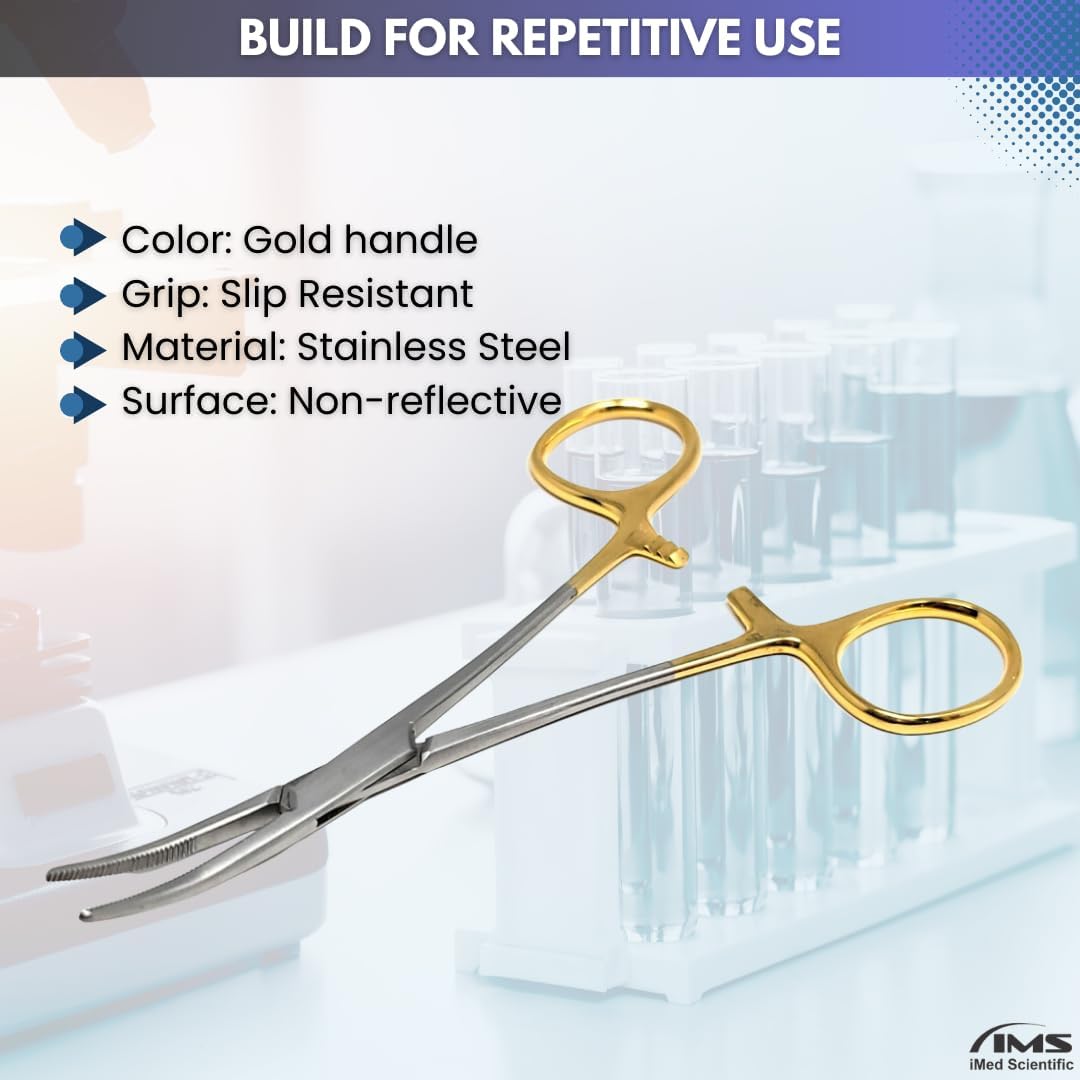 BUILD FOR REPETITIVE USE

Color: Gold handle
Grip: Slip Resistant
Material: Stainless Steel
Surface: Non-reflective

IMS
iMed Scientific